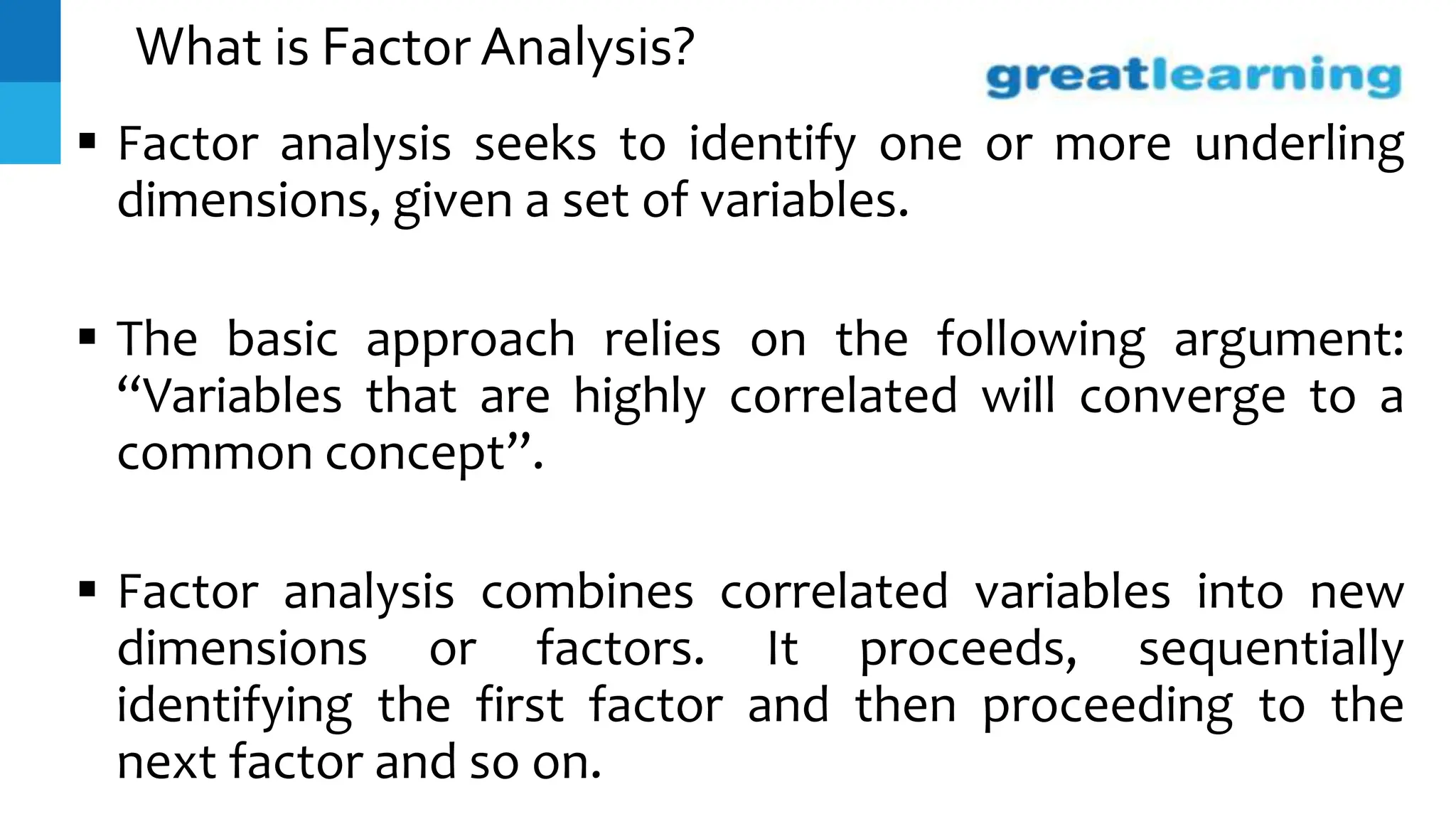 What is Factor Analysis?

greatlearning

▪ Factor analysis seeks to identify one or more underling dimensions, given a set of variables.

▪ The basic approach relies on the following argument: “Variables that are highly correlated will converge to a common concept”.

▪ Factor analysis combines correlated variables into new dimensions or factors. It proceeds, sequentially identifying the first factor and then proceeding to the next factor and so on.